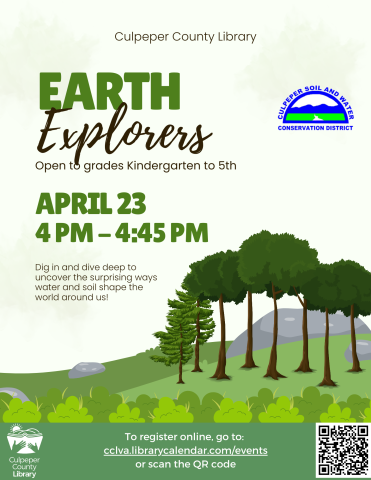 Culpeper County Library

EARTH
Explorers

CULPEPER SOIL AND WATER
CONSERVATION DISTRICT

Open to grades Kindergarten to 5th

APRIL 23
4 PM – 4:45 PM

Dig in and dive deep to uncover the surprising ways water and soil shape the world around us!

Culpeper County Library

To register online, go to:
cclva.librarycalendar.com/events
or scan the QR code